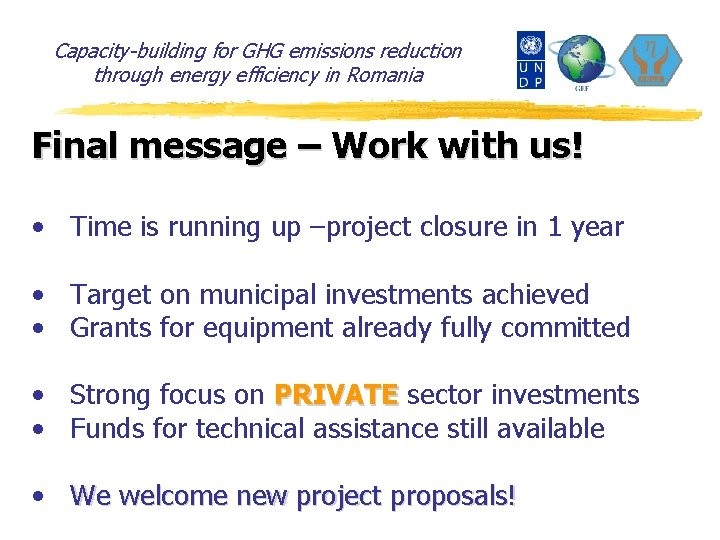 Capacity-building for GHG emissions reduction through energy efficiency in Romania

U N D P

GEF

Final message – Work with us!

• Time is running up –project closure in 1 year

• Target on municipal investments achieved
• Grants for equipment already fully committed

• Strong focus on PRIVATE sector investments
• Funds for technical assistance still available

• We welcome new project proposals!